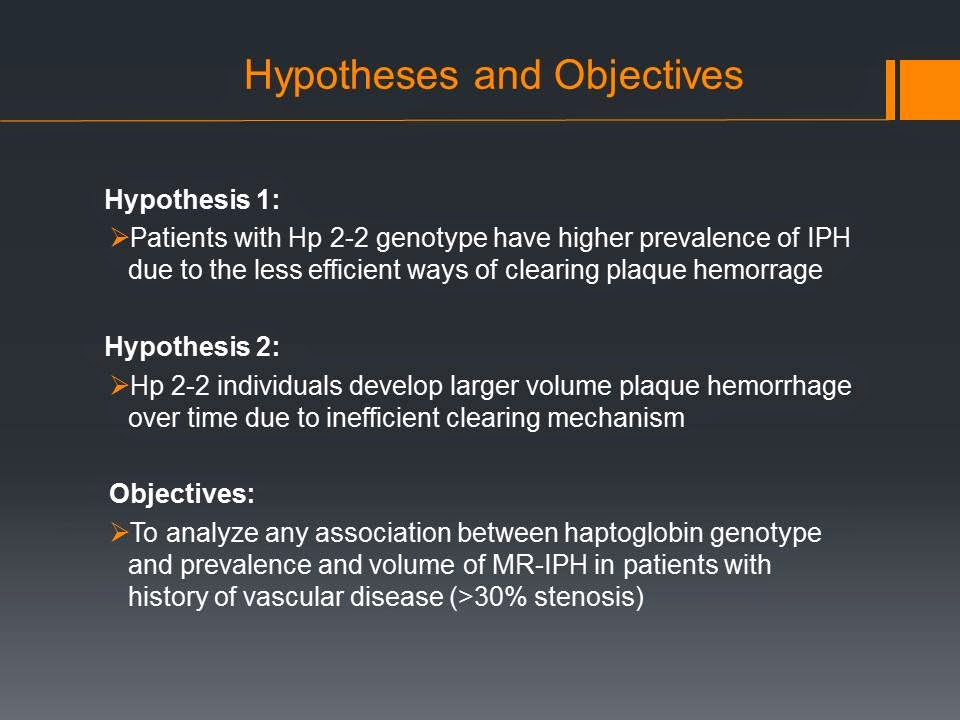 Hypotheses and Objectives

Hypothesis 1:
➢Patients with Hp 2-2 genotype have higher prevalence of IPH due to the less efficient ways of clearing plaque hemorrage

Hypothesis 2:
➢Hp 2-2 individuals develop larger volume plaque hemorrhage over time due to inefficient clearing mechanism

Objectives:
➢To analyze any association between haptoglobin genotype and prevalence and volume of MR-IPH in patients with history of vascular disease (>30% stenosis)